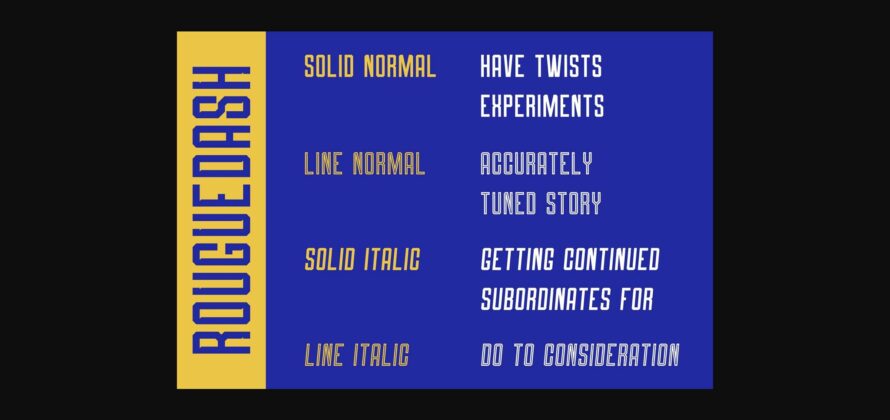 ROUGUEDASH

SOLID NORMAL
HAVE TWISTS EXPERIMENTS

LINE NORMAL
ACCURATELY TUNED STORY

SOLID ITALIC
GETTING CONTINUED SUBORDINATES FOR

LINE ITALIC
DO TO CONSIDERATION